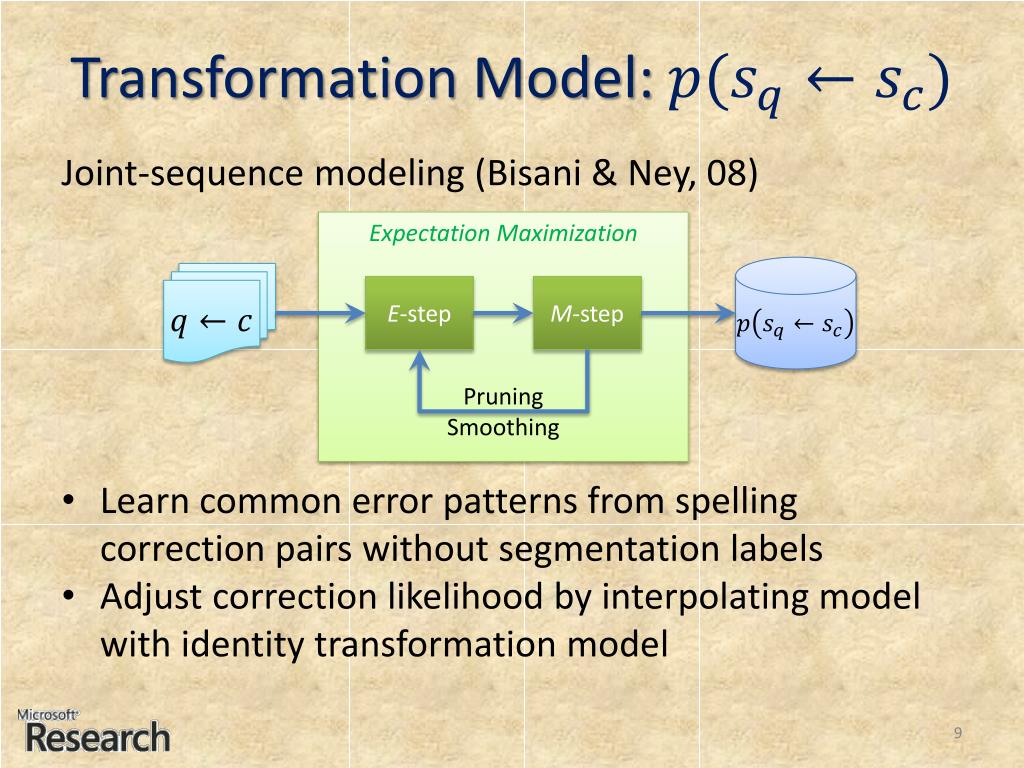 Transformation Model: $p(s_q \leftarrow s_c)$

Joint-sequence modeling (Bisani & Ney, 08)

Expectation Maximization

$q \leftarrow c$

E-step

M-step

$p(s_q \leftarrow s_c)$

Pruning
Smoothing

• Learn common error patterns from spelling correction pairs without segmentation labels
• Adjust correction likelihood by interpolating model with identity transformation model

Microsoft Research

9